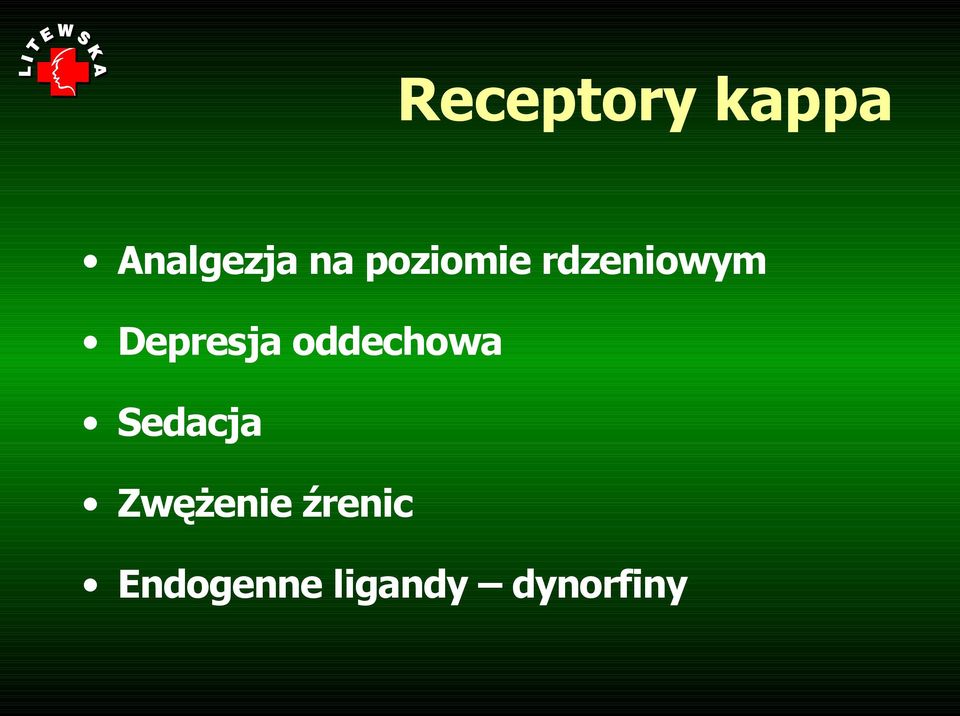 LITEWSKA

Receptory kappa

• Analgezja na poziomie rdzeniowym
• Depresja oddechowa
• Sedacja
• Zwężenie źrenic
• Endogenne ligandy – dynorfiny